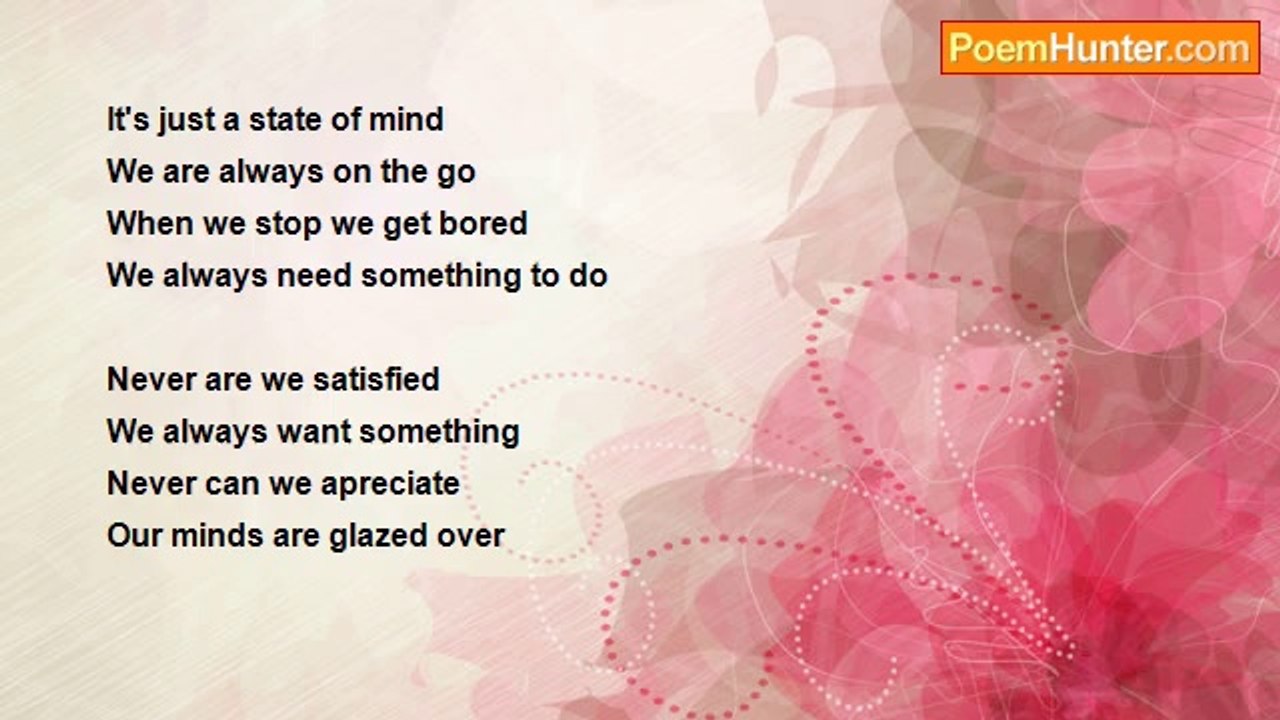 PoemHunter.com

It's just a state of mind
We are always on the go
When we stop we get bored
We always need something to do

Never are we satisfied
We always want something
Never can we apreciate
Our minds are glazed over